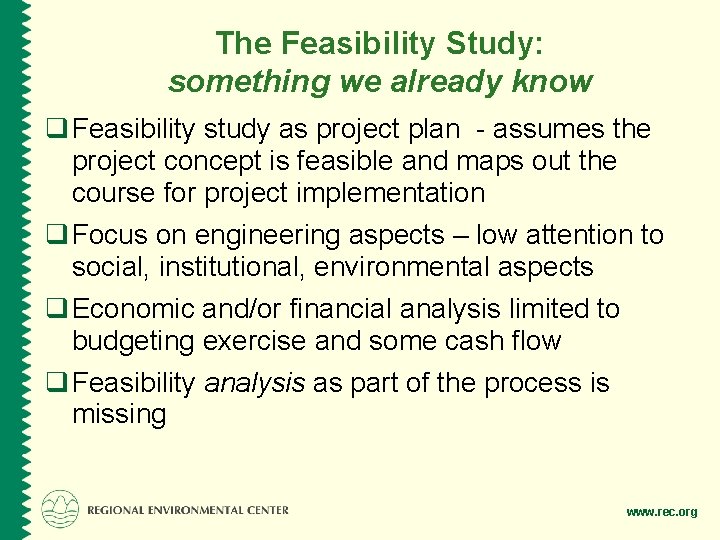 The Feasibility Study:
something we already know

❑ Feasibility study as project plan - assumes the project concept is feasible and maps out the course for project implementation

❑ Focus on engineering aspects – low attention to social, institutional, environmental aspects

❑ Economic and/or financial analysis limited to budgeting exercise and some cash flow

❑ Feasibility analysis as part of the process is missing

REGIONAL ENVIRONMENTAL CENTER

www.rec.org